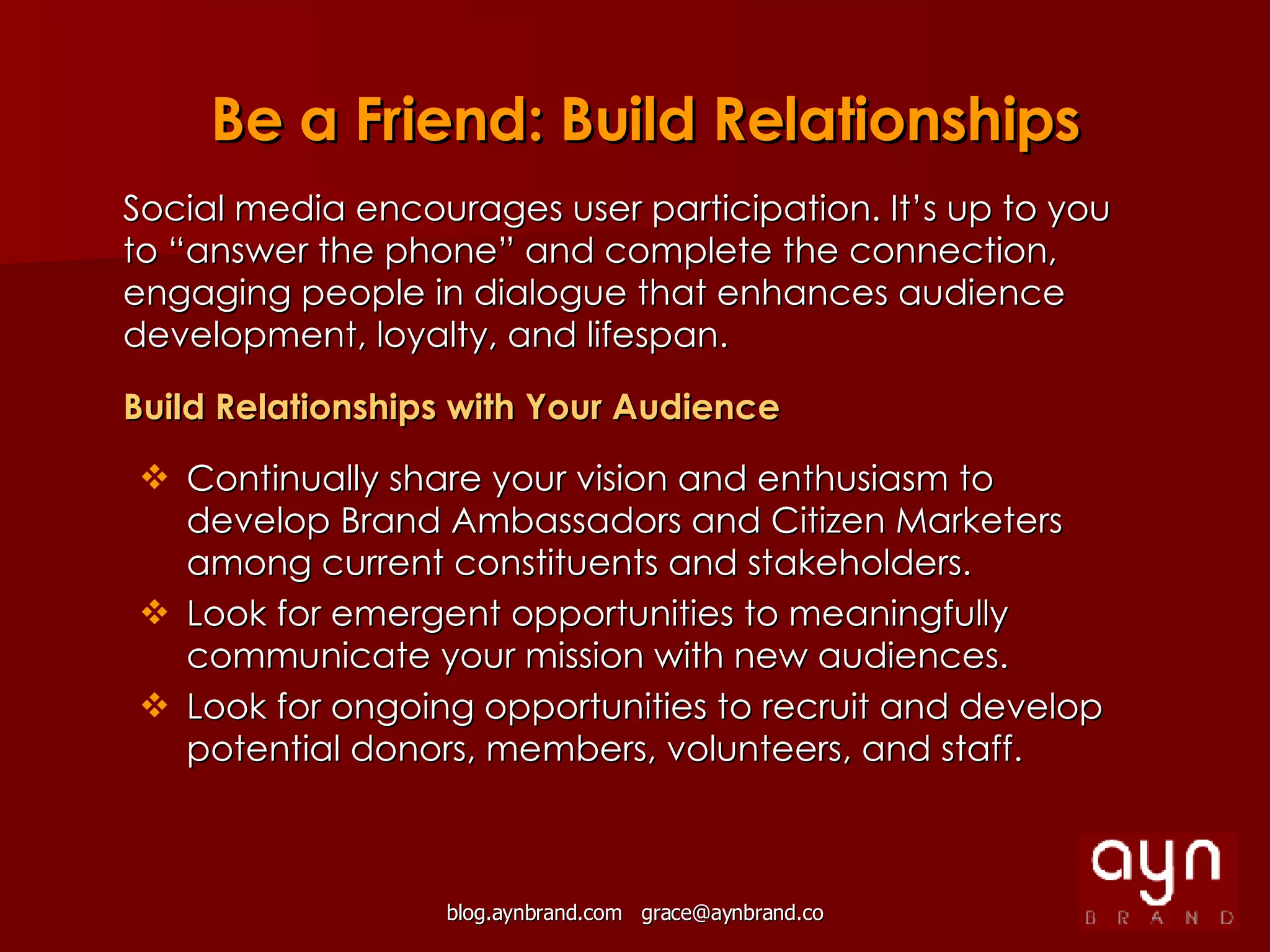 Be a Friend: Build Relationships

Social media encourages user participation. It's up to you to "answer the phone" and complete the connection, engaging people in dialogue that enhances audience development, loyalty, and lifespan.

Build Relationships with Your Audience

❖ Continually share your vision and enthusiasm to develop Brand Ambassadors and Citizen Marketers among current constituents and stakeholders.
❖ Look for emergent opportunities to meaningfully communicate your mission with new audiences.
❖ Look for ongoing opportunities to recruit and develop potential donors, members, volunteers, and staff.

blog.aynbrand.com grace@aynbrand.co

ayn
BRAND